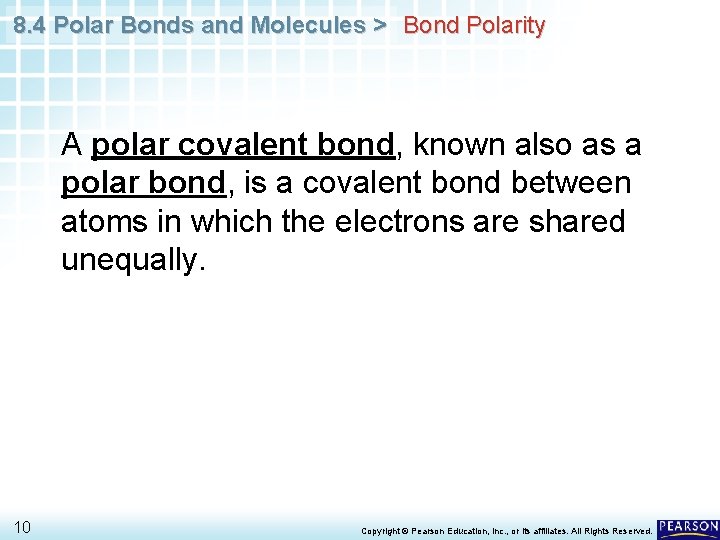 8.4 Polar Bonds and Molecules > Bond Polarity

A polar covalent bond, known also as a polar bond, is a covalent bond between atoms in which the electrons are shared unequally.

10

Copyright © Pearson Education, Inc., or its affiliates. All Rights Reserved.

PEARSON